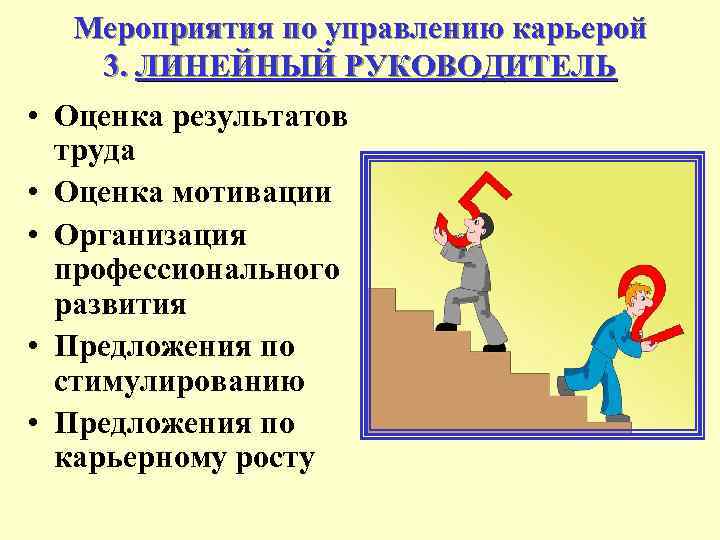 Мероприятия по управлению карьерой
3. ЛИНЕЙНЫЙ РУКОВОДИТЕЛЬ

• Оценка результатов труда
• Оценка мотивации
• Организация профессионального развития
• Предложения по стимулированию
• Предложения по карьерному росту

5
2